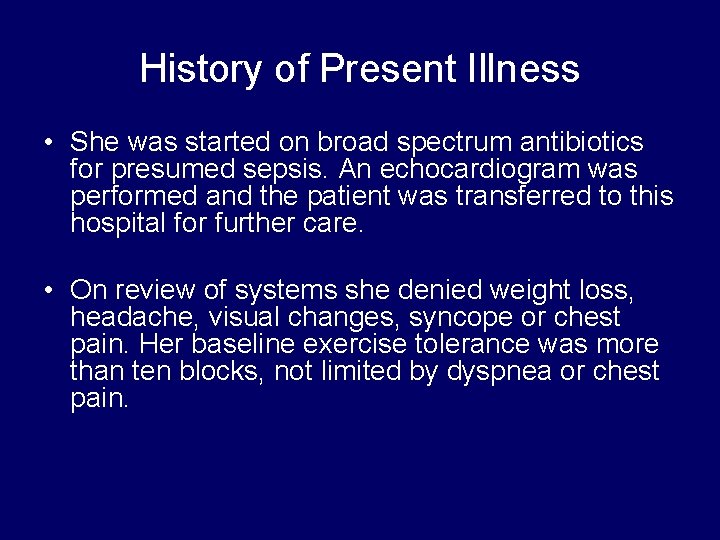 History of Present Illness

• She was started on broad spectrum antibiotics for presumed sepsis. An echocardiogram was performed and the patient was transferred to this hospital for further care.

• On review of systems she denied weight loss, headache, visual changes, syncope or chest pain. Her baseline exercise tolerance was more than ten blocks, not limited by dyspnea or chest pain.